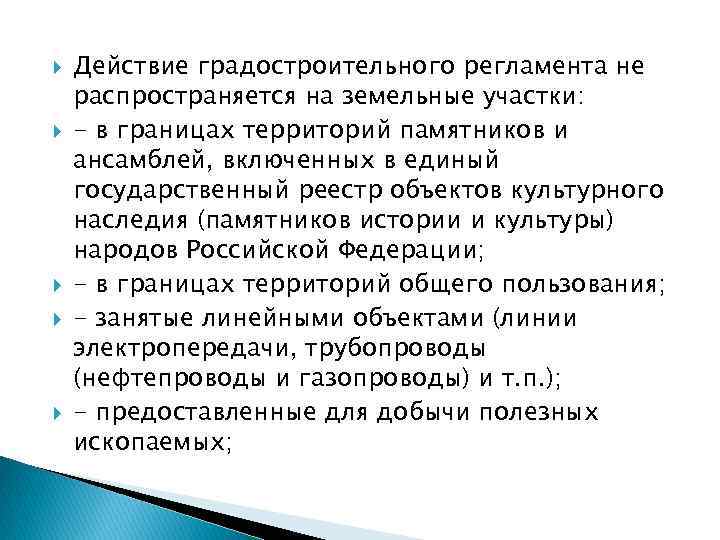 Действие градостроительного регламента не распространяется на земельные участки:

- в границах территорий памятников и ансамблей, включенных в единый государственный реестр объектов культурного наследия (памятников истории и культуры) народов Российской Федерации;

- в границах территорий общего пользования;

- занятые линейными объектами (линии электропередачи, трубопроводы (нефтепроводы и газопроводы) и т.п.);

- предоставленные для добычи полезных ископаемых;